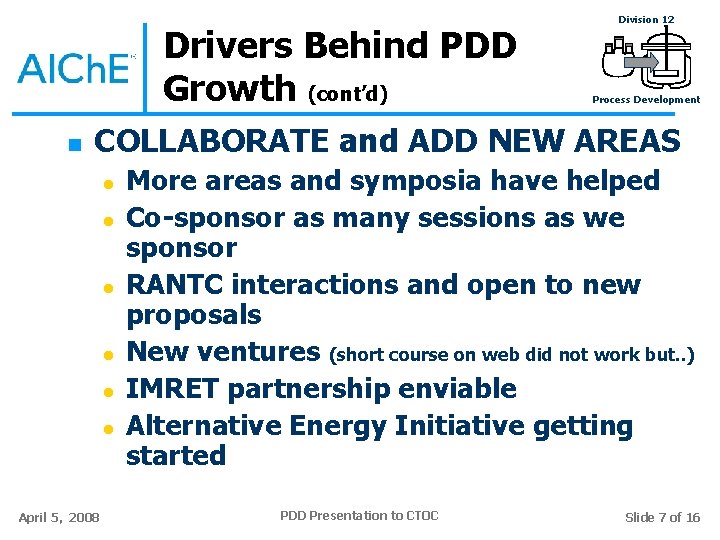 AIChE

Drivers Behind PDD Growth (cont'd)

Division 12

Process Development

COLLABORATE and ADD NEW AREAS

More areas and symposia have helped

Co-sponsor as many sessions as we sponsor

RANTC interactions and open to new proposals

New ventures (short course on web did not work but..)

IMRET partnership enviable

Alternative Energy Initiative getting started

April 5, 2008

PDD Presentation to CTOC

Slide 7 of 16